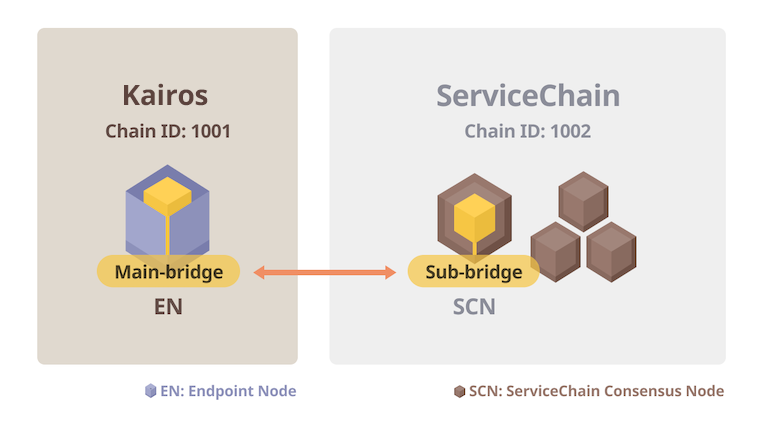 Kairos
Chain ID: 1001

Main-bridge
EN

ServiceChain
Chain ID: 1002

Sub-bridge
SCN

EN: Endpoint Node

SCN: ServiceChain Consensus Node